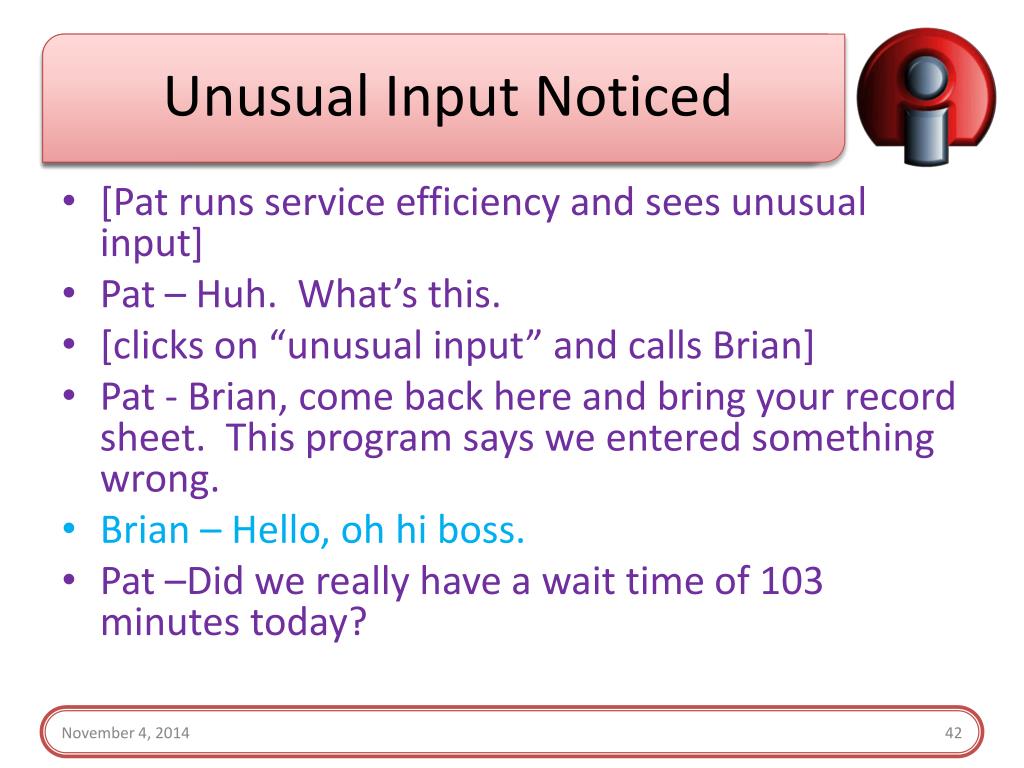 Unusual Input Noticed

• [Pat runs service efficiency and sees unusual input]
• Pat – Huh. What’s this.
• [clicks on “unusual input” and calls Brian]
• Pat - Brian, come back here and bring your record sheet. This program says we entered something wrong.
• Brian – Hello, oh hi boss.
• Pat –Did we really have a wait time of 103 minutes today?

November 4, 2014

42